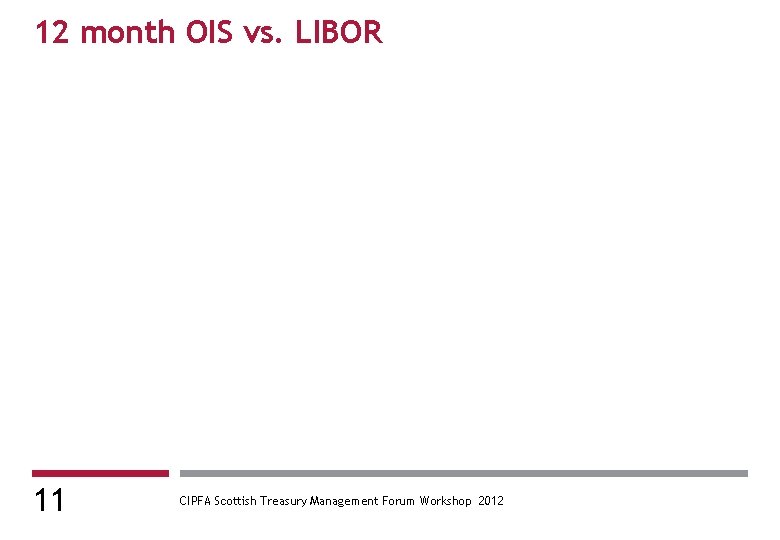 12 month OIS vs. LIBOR

11

CIPFA Scottish Treasury Management Forum Workshop 2012